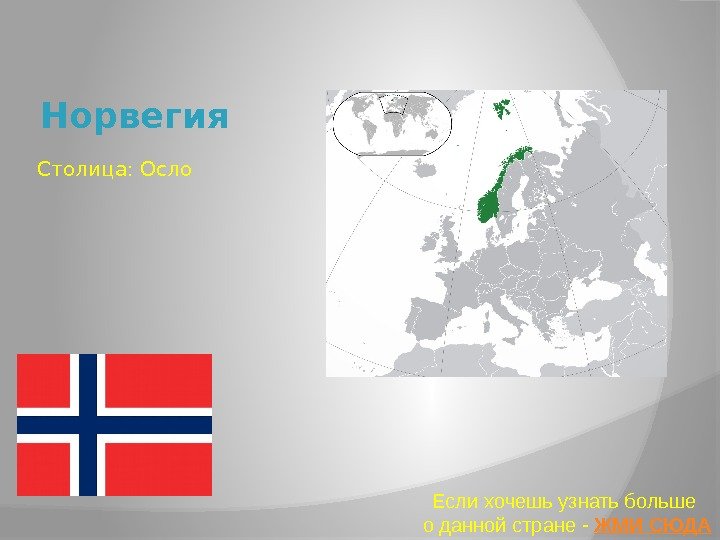 Норвегия

Столица: Осло

Если хочешь узнать больше о данной стране - ЖМИ СЮДА